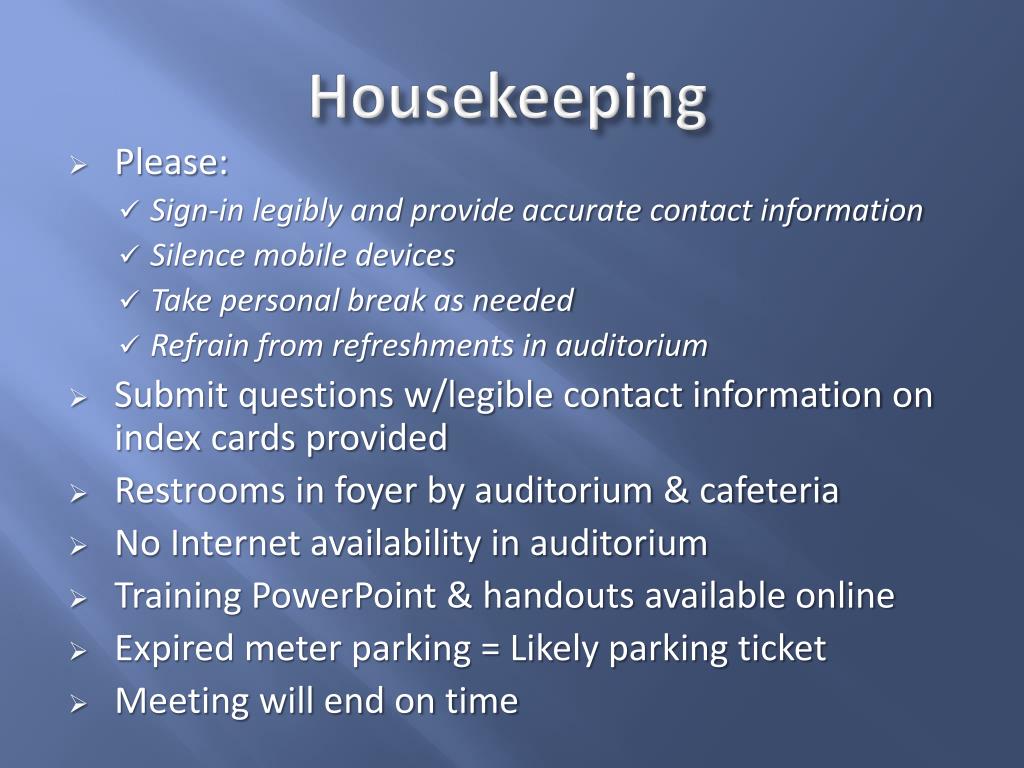 Housekeeping

➢ Please:
✓ Sign-in legibly and provide accurate contact information
✓ Silence mobile devices
✓ Take personal break as needed
✓ Refrain from refreshments in auditorium
➢ Submit questions w/legible contact information on index cards provided
➢ Restrooms in foyer by auditorium & cafeteria
➢ No Internet availability in auditorium
➢ Training PowerPoint & handouts available online
➢ Expired meter parking = Likely parking ticket
➢ Meeting will end on time